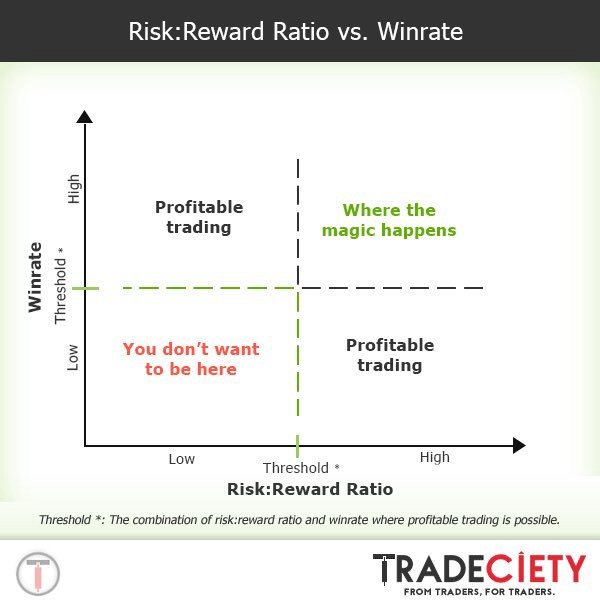 Risk:Reward Ratio vs. Winrate

Winrate

High

Threshold *

Low

Profitable trading

Where the magic happens

You don't want to be here

Profitable trading

Low

Threshold *

High

Risk:Reward Ratio

Threshold *: The combination of risk:reward ratio and winrate where profitable trading is possible.

TRADECIETY
FROM TRADERS, FOR TRADERS.